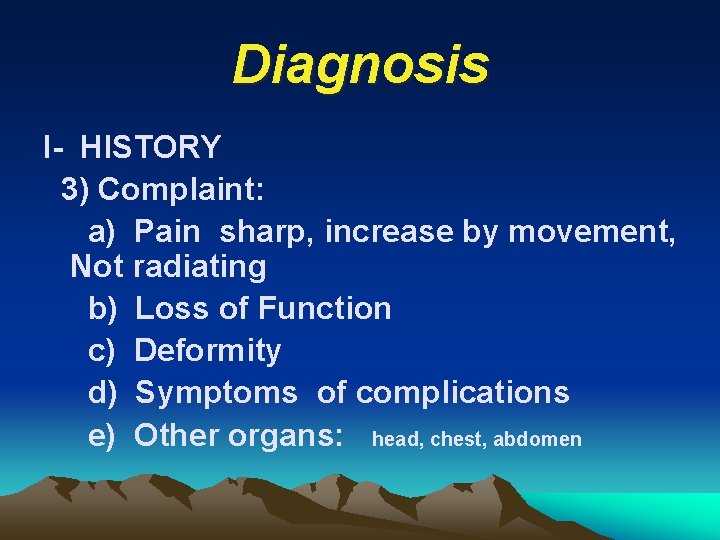 Diagnosis

I- HISTORY

3) Complaint:

a) Pain sharp, increase by movement, Not radiating

b) Loss of Function

c) Deformity

d) Symptoms of complications

e) Other organs: head, chest, abdomen